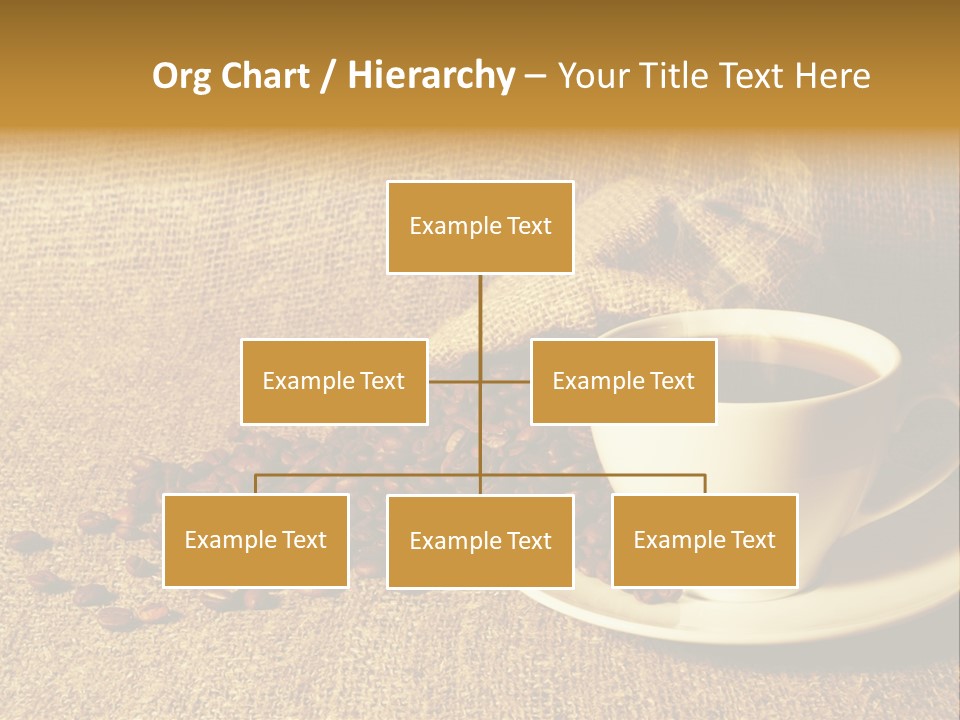 Org Chart / Hierarchy – Your Title Text Here

Example Text

Example Text

Example Text

Example Text

Example Text

Example Text